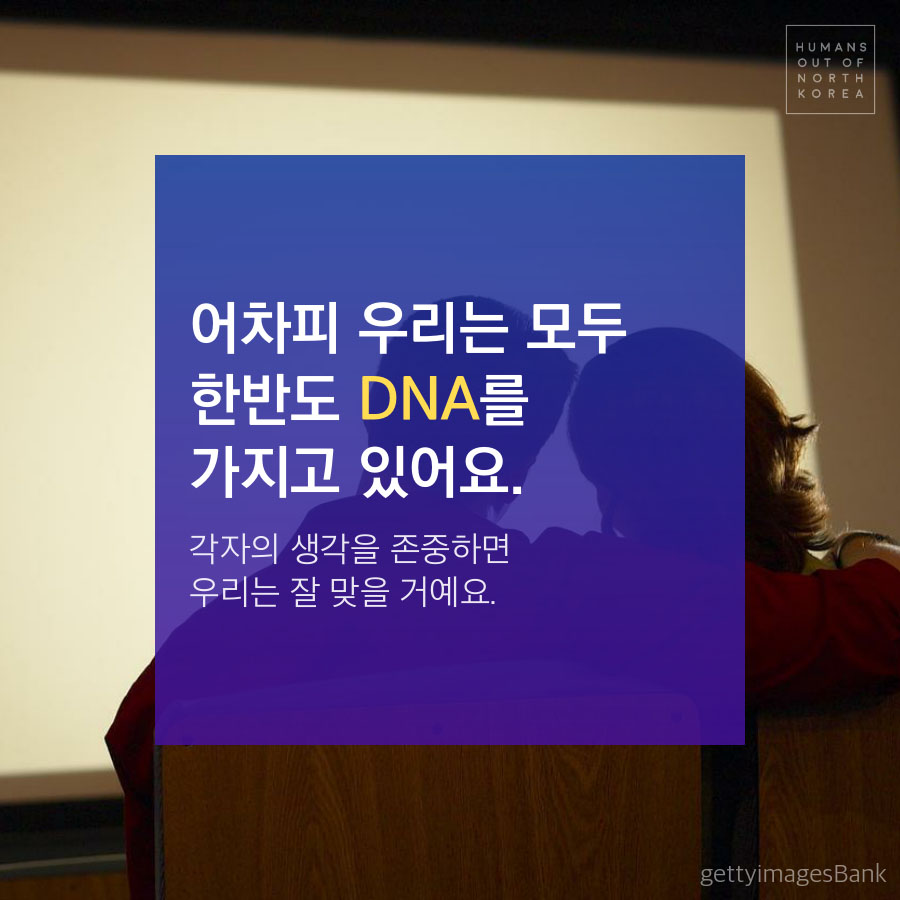 HUMANS OUT OF NORTH KOREA

어차피 우리는 모두 한반도 DNA를 가지고 있어요.

각자의 생각을 존중하면 우리는 잘 맞을 거예요.

gettyimagesBank